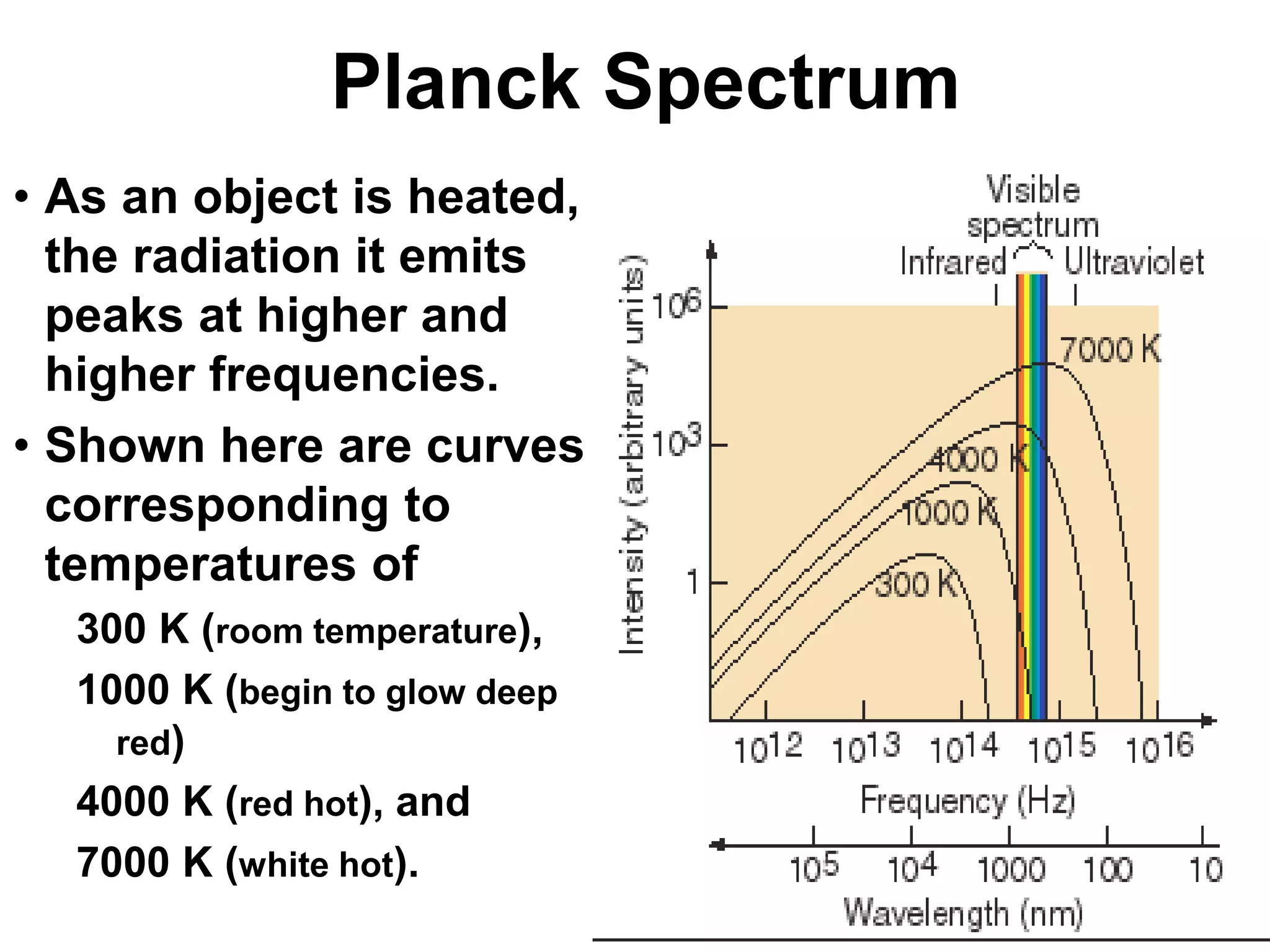 Planck Spectrum

• As an object is heated, the radiation it emits peaks at higher and higher frequencies.

• Shown here are curves corresponding to temperatures of

300 K (room temperature),

1000 K (begin to glow deep red)

4000 K (red hot), and

7000 K (white hot).

Visible spectrum
Infrared
Ultraviolet
Intensity (arbitrary units)
$10^6$
$10^3$
1
7000 K
4000 K
1000 K
300 K
$10^{12}$ $10^{13}$ $10^{14}$ $10^{15}$ $10^{16}$
Frequency (Hz)
$10^5$ $10^4$ 1000 100 10
Wavelength (nm)